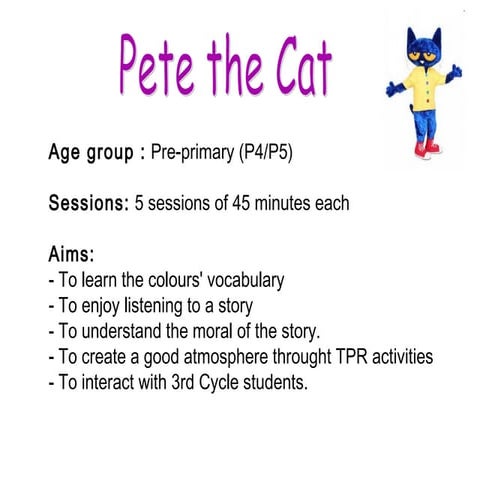 Pete the Cat

Age group : Pre-primary (P4/P5)

Sessions: 5 sessions of 45 minutes each

Aims:
- To learn the colours' vocabulary
- To enjoy listening to a story
- To understand the moral of the story.
- To create a good atmosphere throught TPR activities
- To interact with 3rd Cycle students.